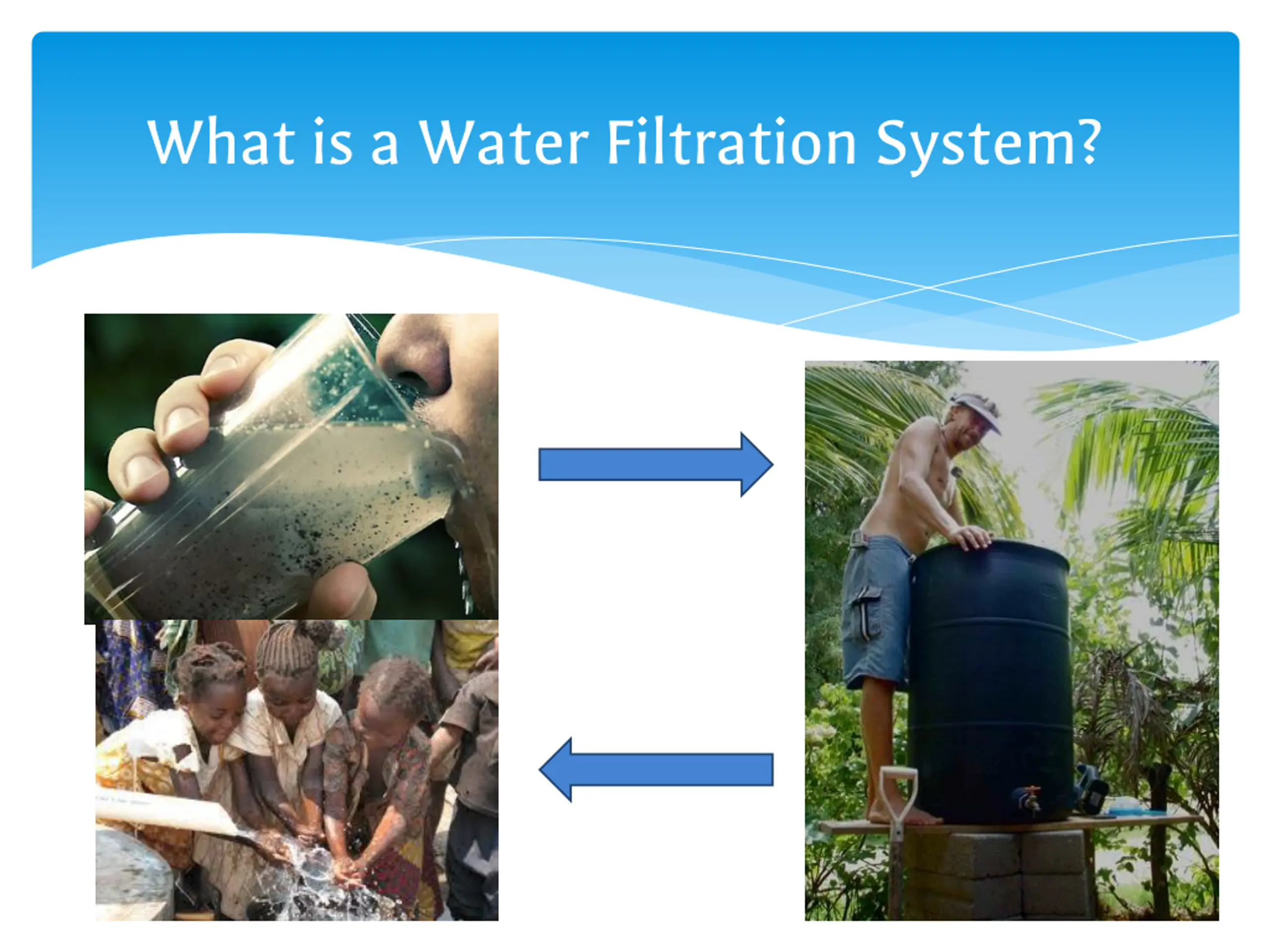 What is a Water Filtration System?